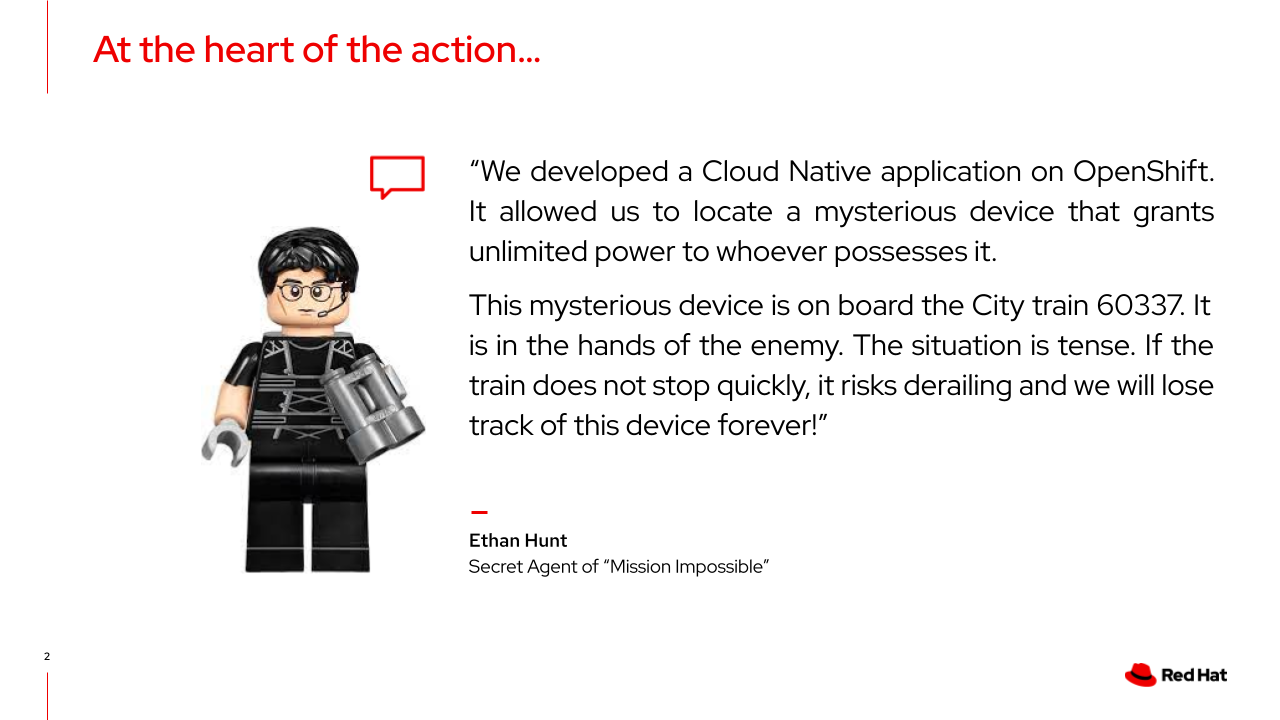 At the heart of the action...

“We developed a Cloud Native application on OpenShift. It allowed us to locate a mysterious device that grants unlimited power to whoever possesses it.

This mysterious device is on board the City train 60337. It is in the hands of the enemy. The situation is tense. If the train does not stop quickly, it risks derailing and we will lose track of this device forever!”

Ethan Hunt
Secret Agent of “Mission Impossible”

2

Red Hat